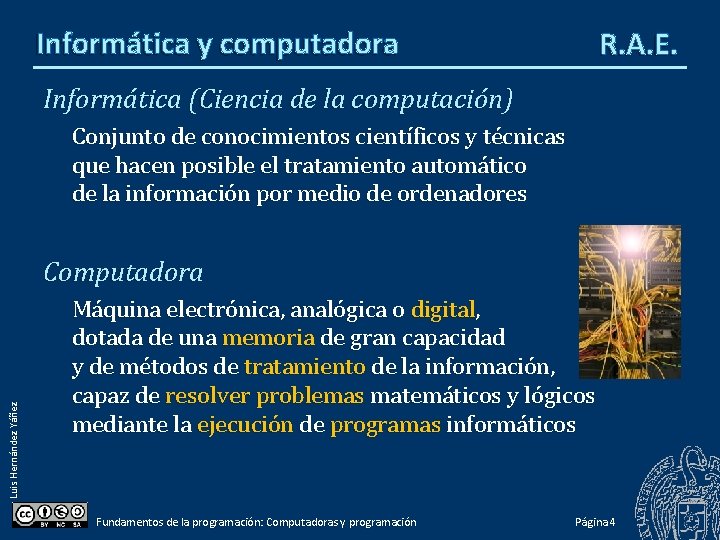 Informática y computadora R.A.E.

Informática (Ciencia de la computación)

Conjunto de conocimientos científicos y técnicas que hacen posible el tratamiento automático de la información por medio de ordenadores

Computadora

Máquina electrónica, analógica o digital, dotada de una memoria de gran capacidad y de métodos de tratamiento de la información, capaz de resolver problemas matemáticos y lógicos mediante la ejecución de programas informáticos

Luis Hernández Yáñez

BY NC SA

Fundamentos de la programación: Computadoras y programación

Página 4